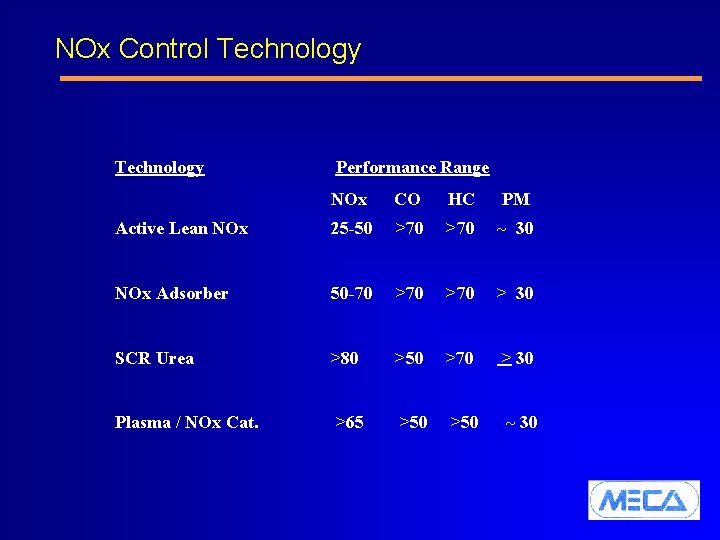 NOx Control Technology

| Technology | Performance Range | | | |
|---|---|---|---|---|
| | NOx | CO | HC | PM |
| Active Lean NOx | 25-50 | >70 | >70 | ~ 30 |
| NOx Adsorber | 50-70 | >70 | >70 | > 30 |
| SCR Urea | >80 | >50 | >70 | $\geq$ 30 |
| Plasma / NOx Cat. | >65 | >50 | >50 | ~ 30 |

MECA